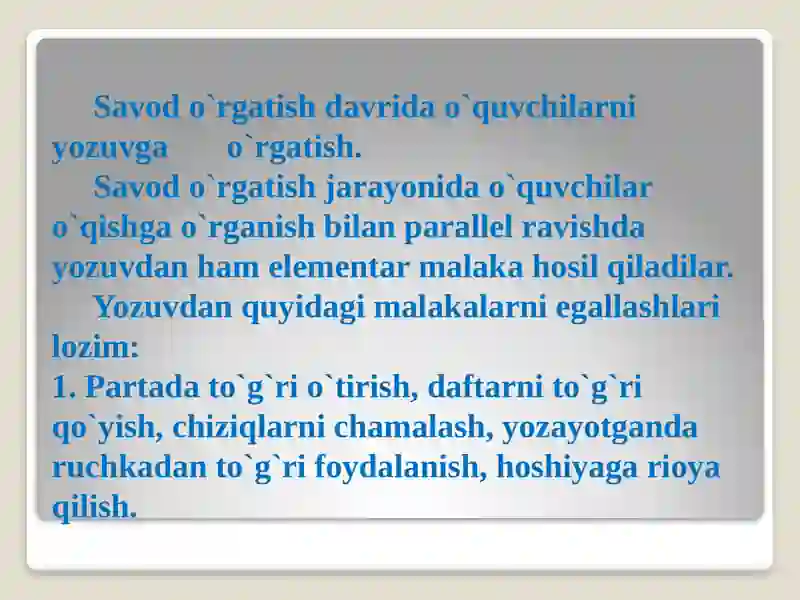 Savod o`rgatish davrida o`quvchilarni yozuvga o`rgatish.

Savod o`rgatish jarayonida o`quvchilar o`qishga o`rganish bilan parallel ravishda yozuvdan ham elementar malaka hosil qiladilar.

Yozuvdan quyidagi malakalarni egallashlari lozim:

1. Partada to`g`ri o`tirish, daftarni to`g`ri qo`yish, chiziqlarni chamalash, yozayotganda ruchkadan to`g`ri foydalanish, hoshiyaga rioya qilish.